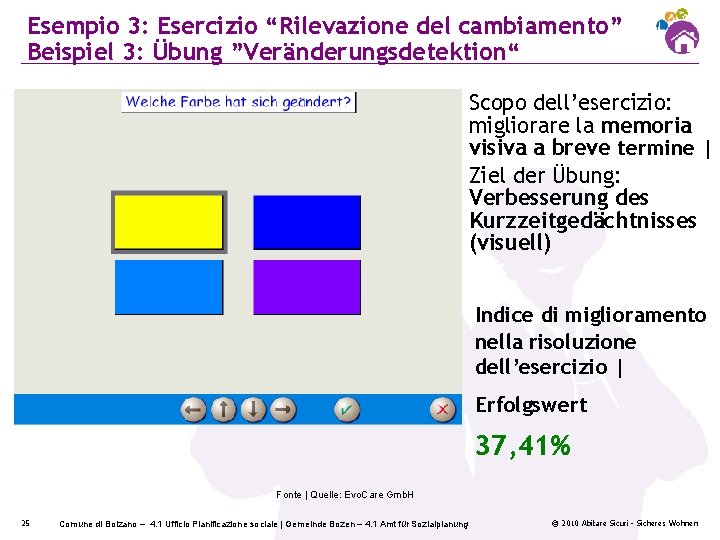 Esempio 3: Esercizio “Rilevazione del cambiamento”
Beispiel 3: Übung ”Veränderungsdetektion“

Welche Farbe hat sich geändert?

Scopo dell’esercizio: migliorare la memoria visiva a breve termine | Ziel der Übung: Verbesserung des Kurzzeitgedächtnisses (visuell)

Indice di miglioramento nella risoluzione dell’esercizio | Erfolgswert

37,41%

Fonte | Quelle: EvoCare GmbH

25 Comune di Bolzano – 4.1 Ufficio Pianificazione sociale | Gemeinde Bozen – 4.1 Amt für Sozialplanung © 2010 Abitare Sicuri - Sicheres Wohnen